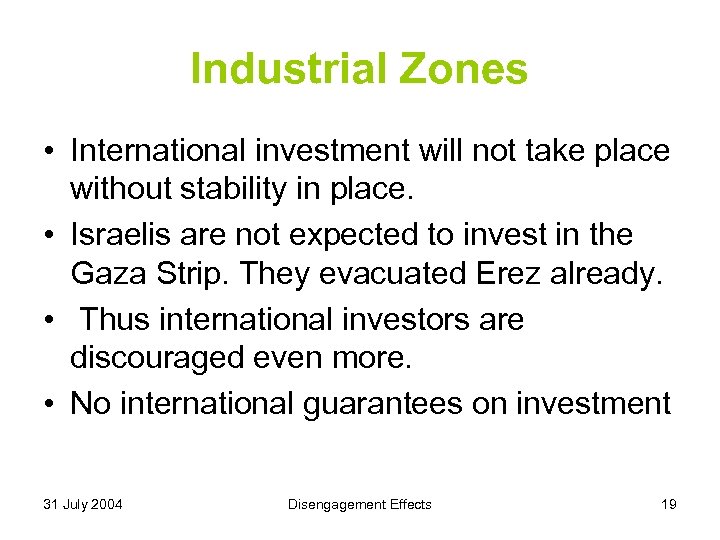 Industrial Zones

• International investment will not take place without stability in place.

• Israelis are not expected to invest in the Gaza Strip. They evacuated Erez already.

• Thus international investors are discouraged even more.

• No international guarantees on investment

31 July 2004

Disengagement Effects

19